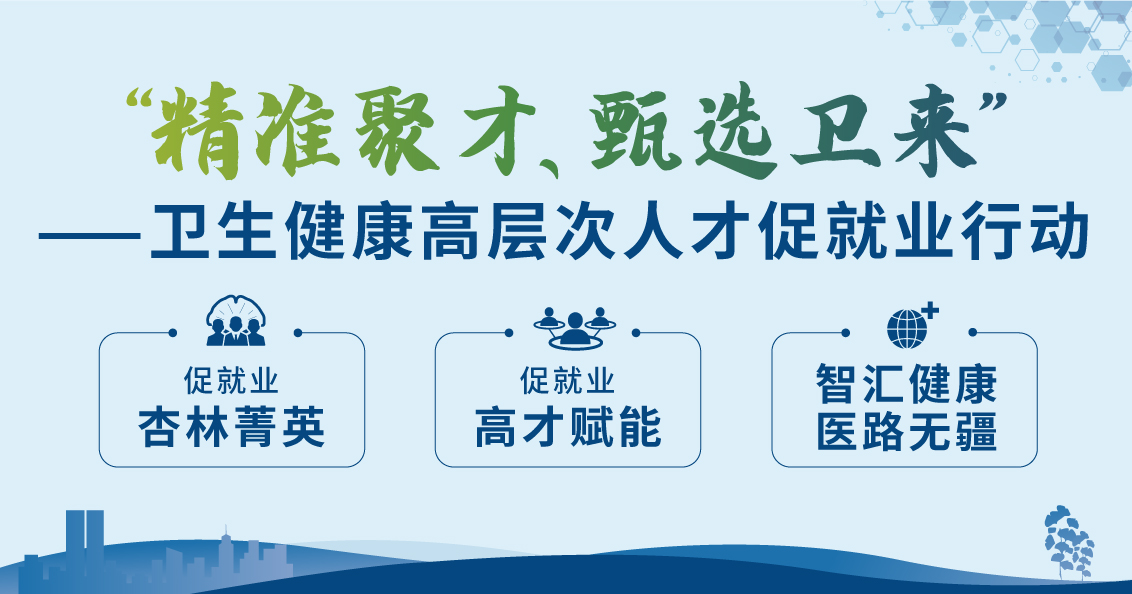 “精准聚才、甄选卫来”

——卫生健康高层次人才促就业行动

促就业
杏林菁英

促就业
高才赋能

智汇健康
医路无疆